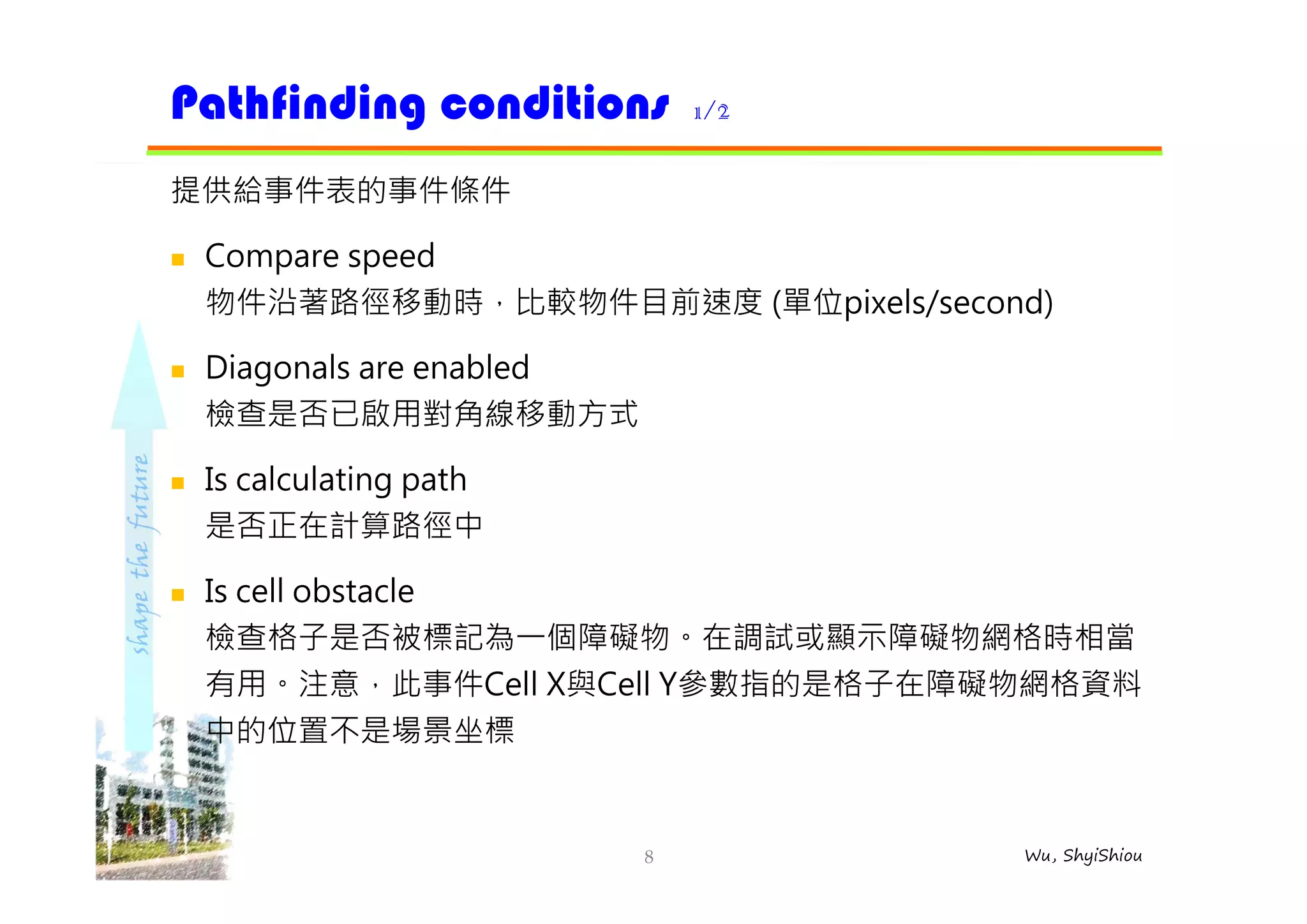 Pathfinding conditions 1/2

提供給事件表的事件條件

Compare speed
物件沿著路徑移動時，比較物件目前速度 (單位pixels/second)

Diagonals are enabled
檢查是否已啟用對角線移動方式

Is calculating path
是否正在計算路徑中

Is cell obstacle
檢查格子是否被標記為一個障礙物。在調試或顯示障礙物網格時相當有用。注意，此事件Cell X與Cell Y參數指的是格子在障礙物網格資料中的位置不是場景坐標

shape the future

8

Wu, ShyiShiou